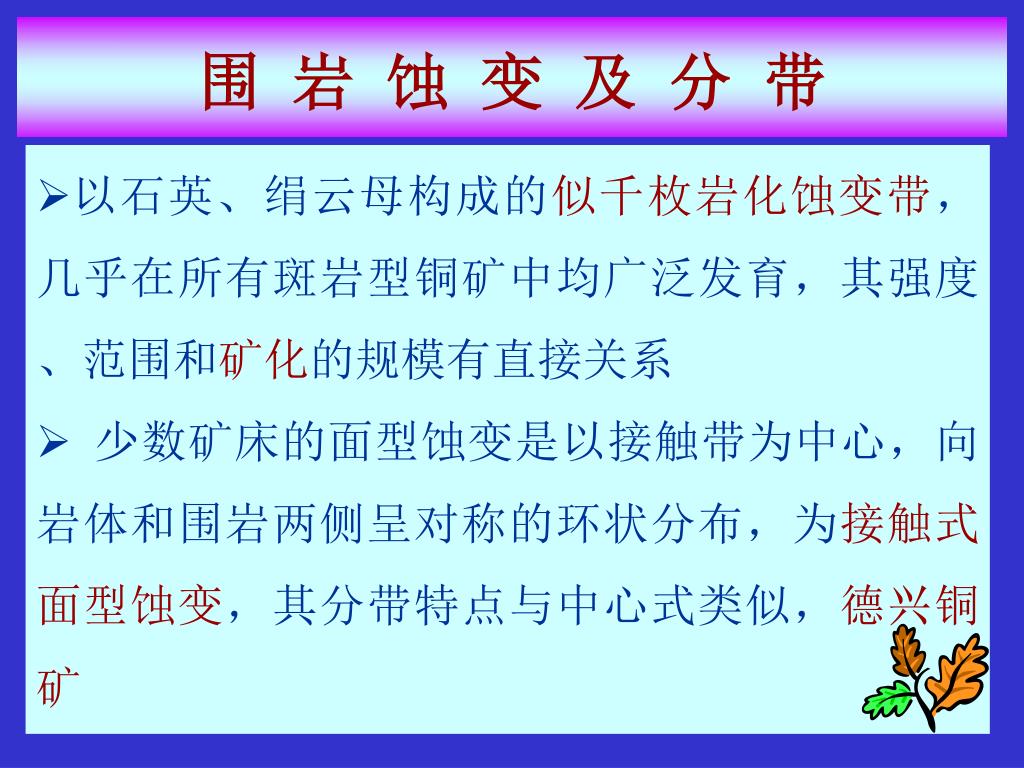 围 岩 蚀 变 及 分 带

➢以石英、绢云母构成的似千枚岩化蚀变带，几乎在所有斑岩型铜矿中均广泛发育，其强度、范围和矿化的规模有直接关系

➢ 少数矿床的面型蚀变是以接触带为中心，向岩体和围岩两侧呈对称的环状分布，为接触式面型蚀变，其分带特点与中心式类似，德兴铜矿